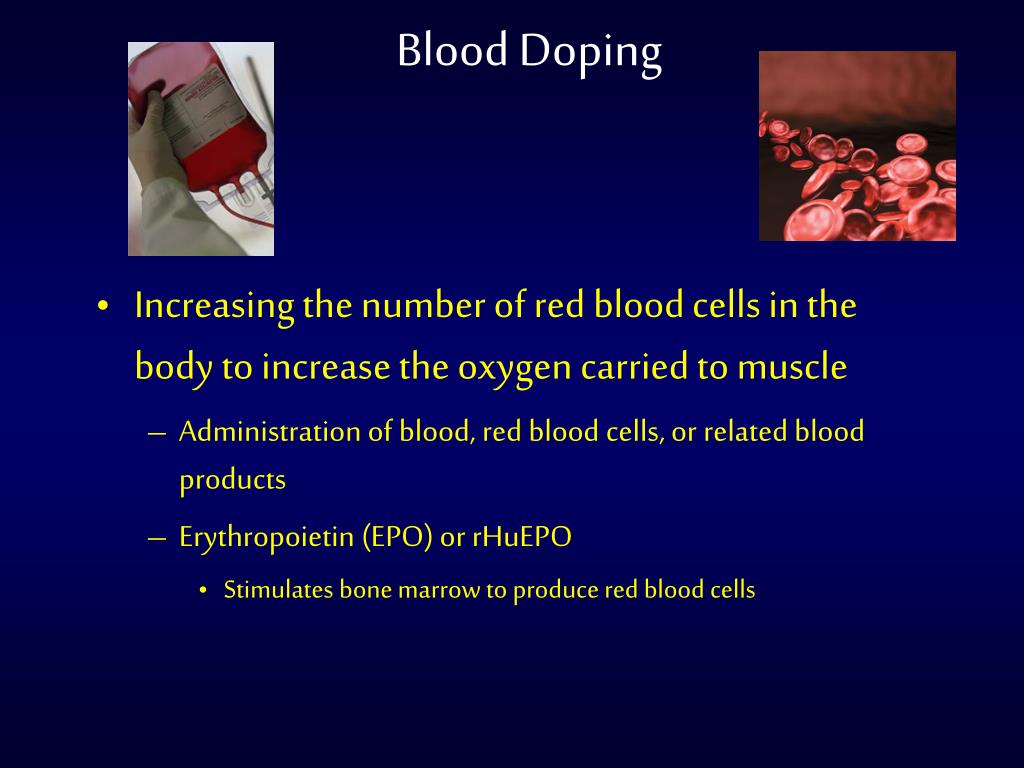 Blood Doping

• Increasing the number of red blood cells in the body to increase the oxygen carried to muscle

– Administration of blood, red blood cells, or related blood products

– Erythropoietin (EPO) or rHuEPO

• Stimulates bone marrow to produce red blood cells